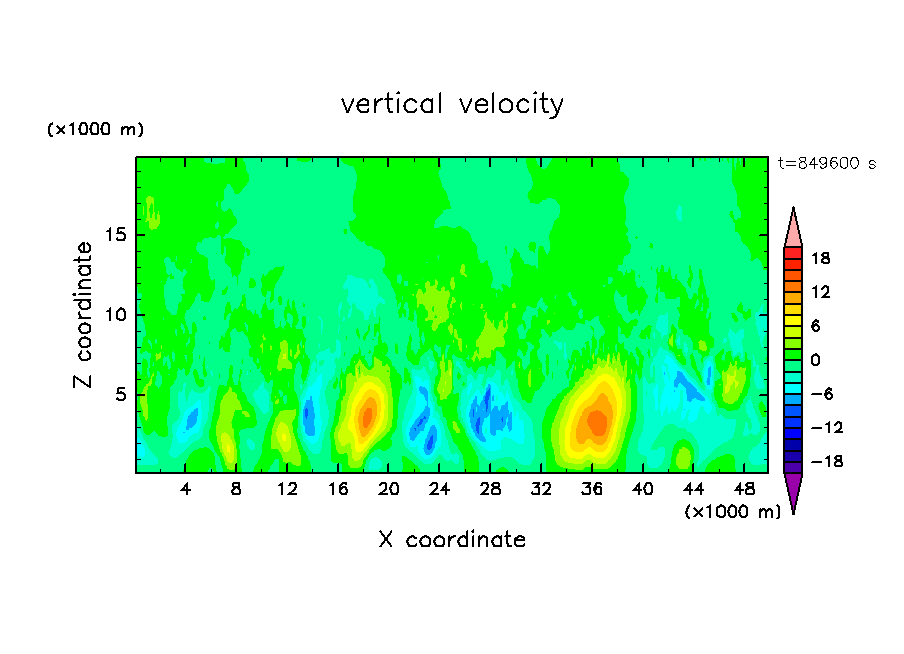 vertical velocity

(×1000 m)

t=849600 s

Z coordinate

15
10
5

4 8 12 16 20 24 28 32 36 40 44 48

(×1000 m)

X coordinate

18
12
6
0
−6
−12
−18